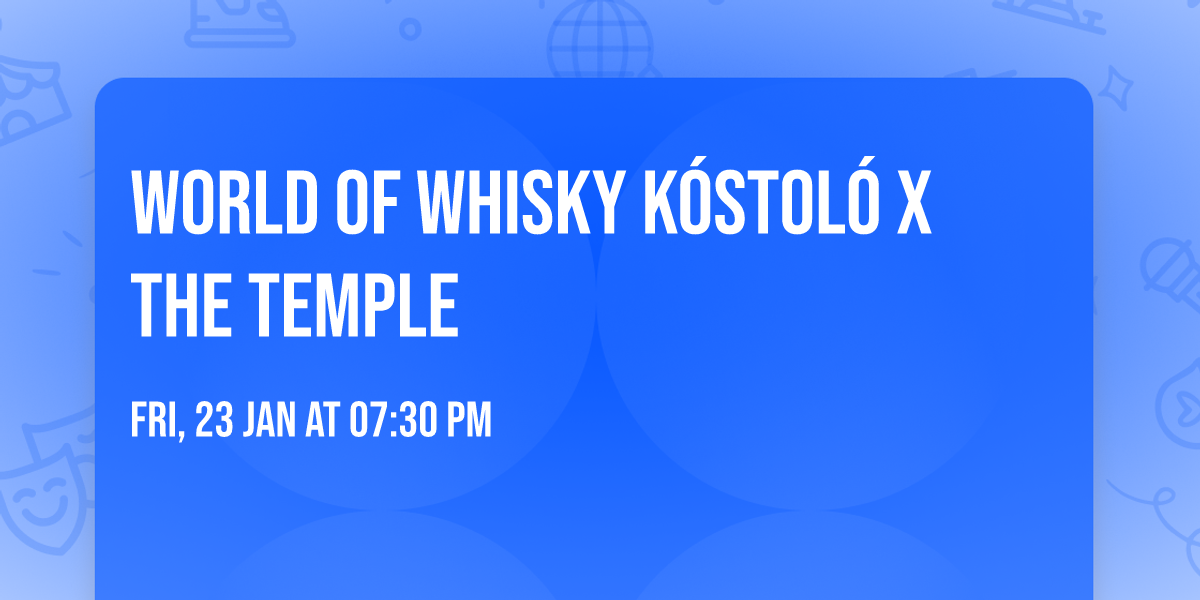 WORLD OF WHISKY KÓSTOLÓ X THE TEMPLE

FRI, 23 JAN AT 07:30 PM